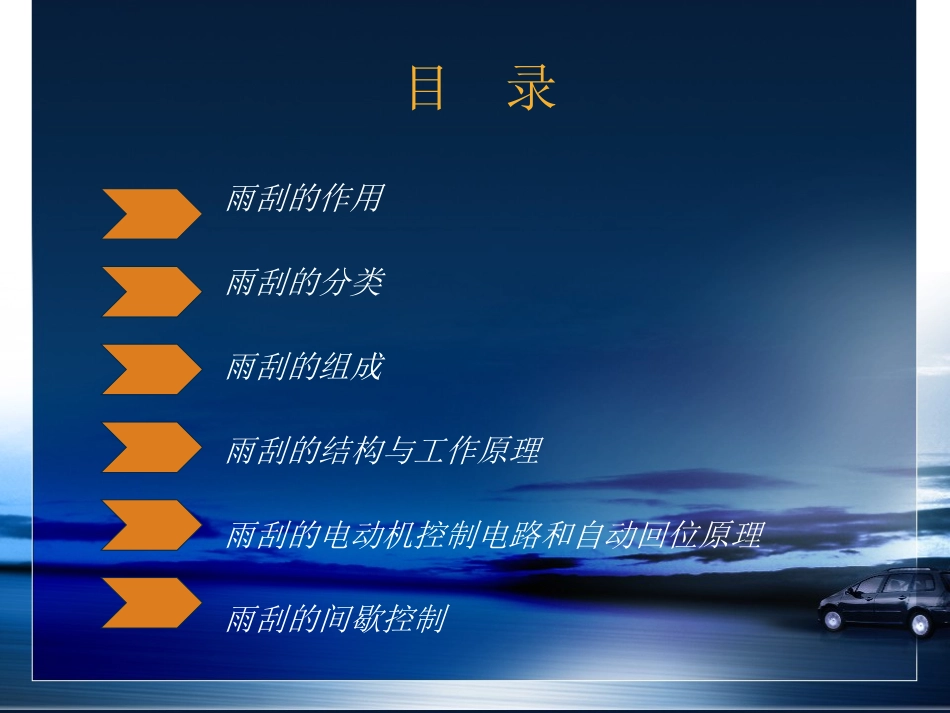 目 录

雨刮的作用

雨刮的分类

雨刮的组成

雨刮的结构与工作原理

雨刮的电动机控制电路和自动回位原理

雨刮的间歇控制